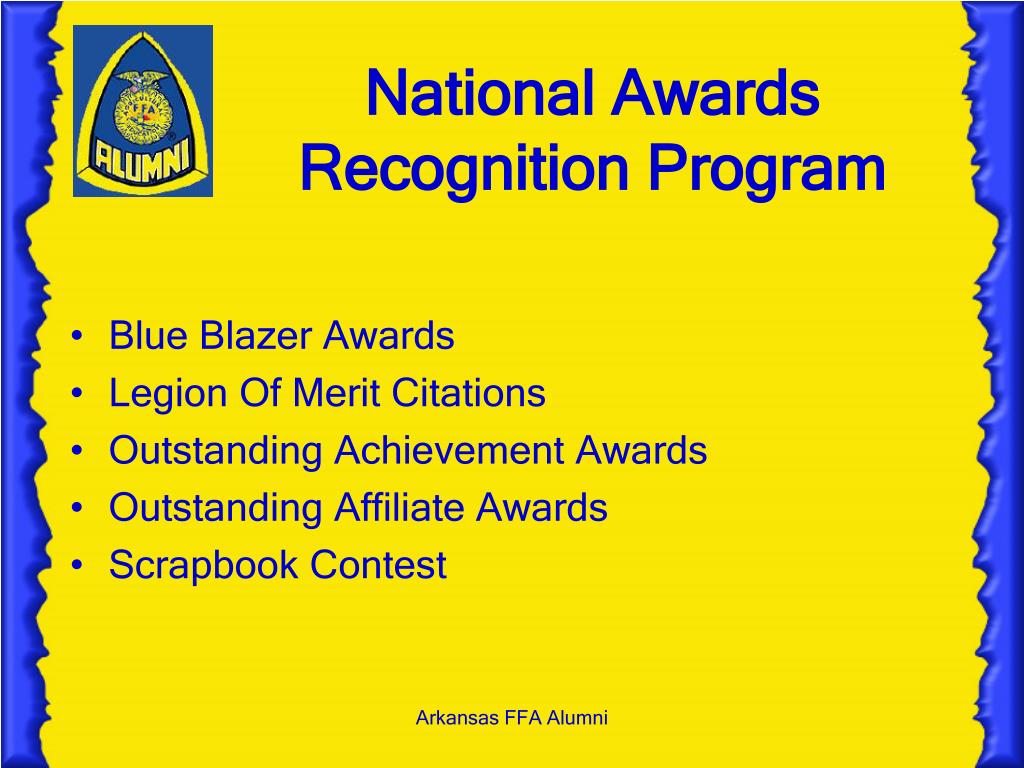 FFA
ALUMNI

National Awards Recognition Program

• Blue Blazer Awards
• Legion Of Merit Citations
• Outstanding Achievement Awards
• Outstanding Affiliate Awards
• Scrapbook Contest

Arkansas FFA Alumni